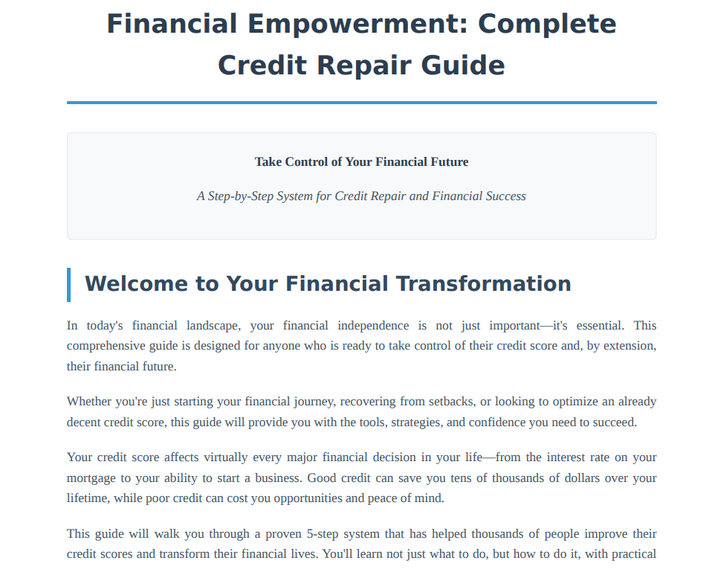 Financial Empowerment: Complete Credit Repair Guide

Take Control of Your Financial Future

A Step-by-Step System for Credit Repair and Financial Success

Welcome to Your Financial Transformation

In today's financial landscape, your financial independence is not just important—it's essential. This comprehensive guide is designed for anyone who is ready to take control of their credit score and, by extension, their financial future.

Whether you're just starting your financial journey, recovering from setbacks, or looking to optimize an already decent credit score, this guide will provide you with the tools, strategies, and confidence you need to succeed.

Your credit score affects virtually every major financial decision in your life—from the interest rate on your mortgage to your ability to start a business. Good credit can save you tens of thousands of dollars over your lifetime, while poor credit can cost you opportunities and peace of mind.

This guide will walk you through a proven 5-step system that has helped thousands of people improve their credit scores and transform their financial lives. You'll learn not just what to do, but how to do it, with practical